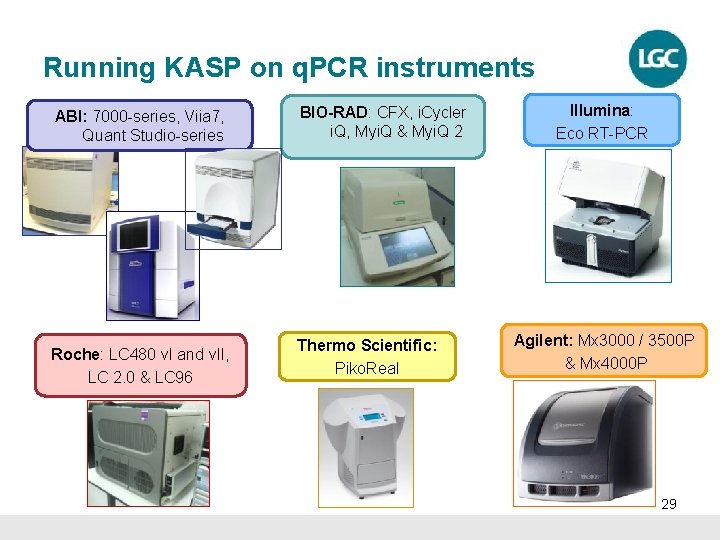 Running KASP on qPCR instruments

LGC

ABI: 7000-series, Viia7, Quant Studio-series

BIO-RAD: CFX, iCycler iQ, MyiQ & MyiQ 2

Illumina: Eco RT-PCR

Roche: LC480 vI and vII, LC 2.0 & LC96

Thermo Scientific: PikoReal

Agilent: Mx3000 / 3500P & Mx4000P

29